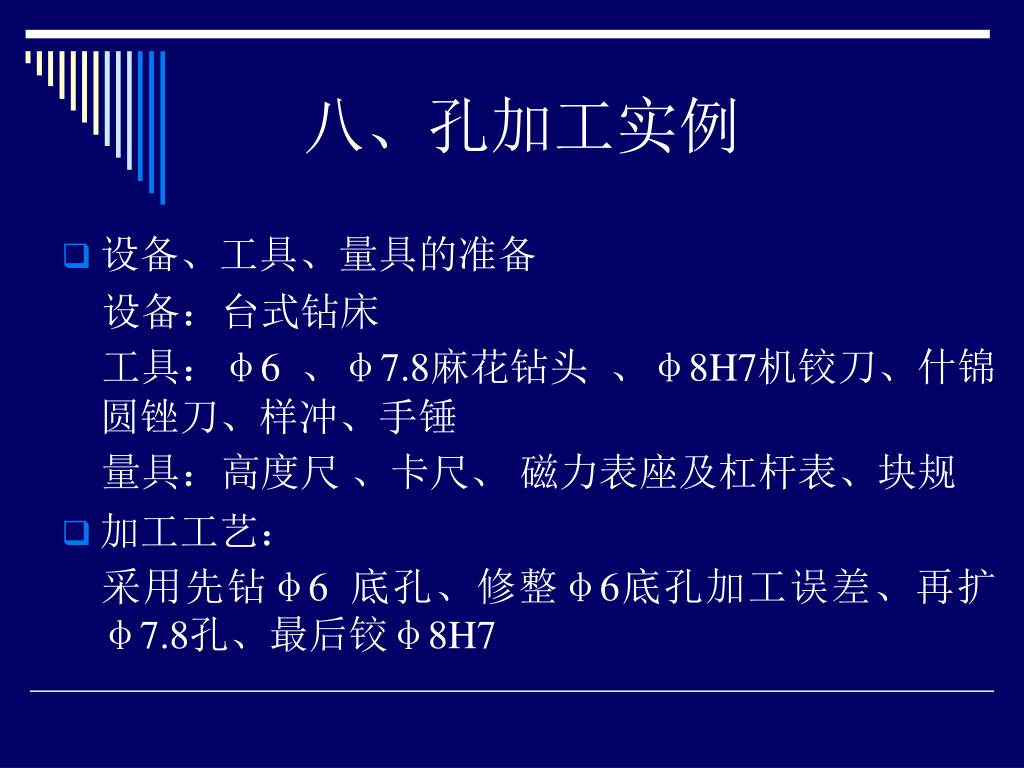 八、孔加工实例

设备、工具、量具的准备

设备：台式钻床

工具：φ6 、φ7.8麻花钻头 、φ8H7机铰刀、什锦圆锉刀、样冲、手锤

量具：高度尺 、卡尺、 磁力表座及杠杆表、块规

加工工艺：

采用先钻φ6 底孔、修整φ6底孔加工误差、再扩φ7.8孔、最后铰φ8H7